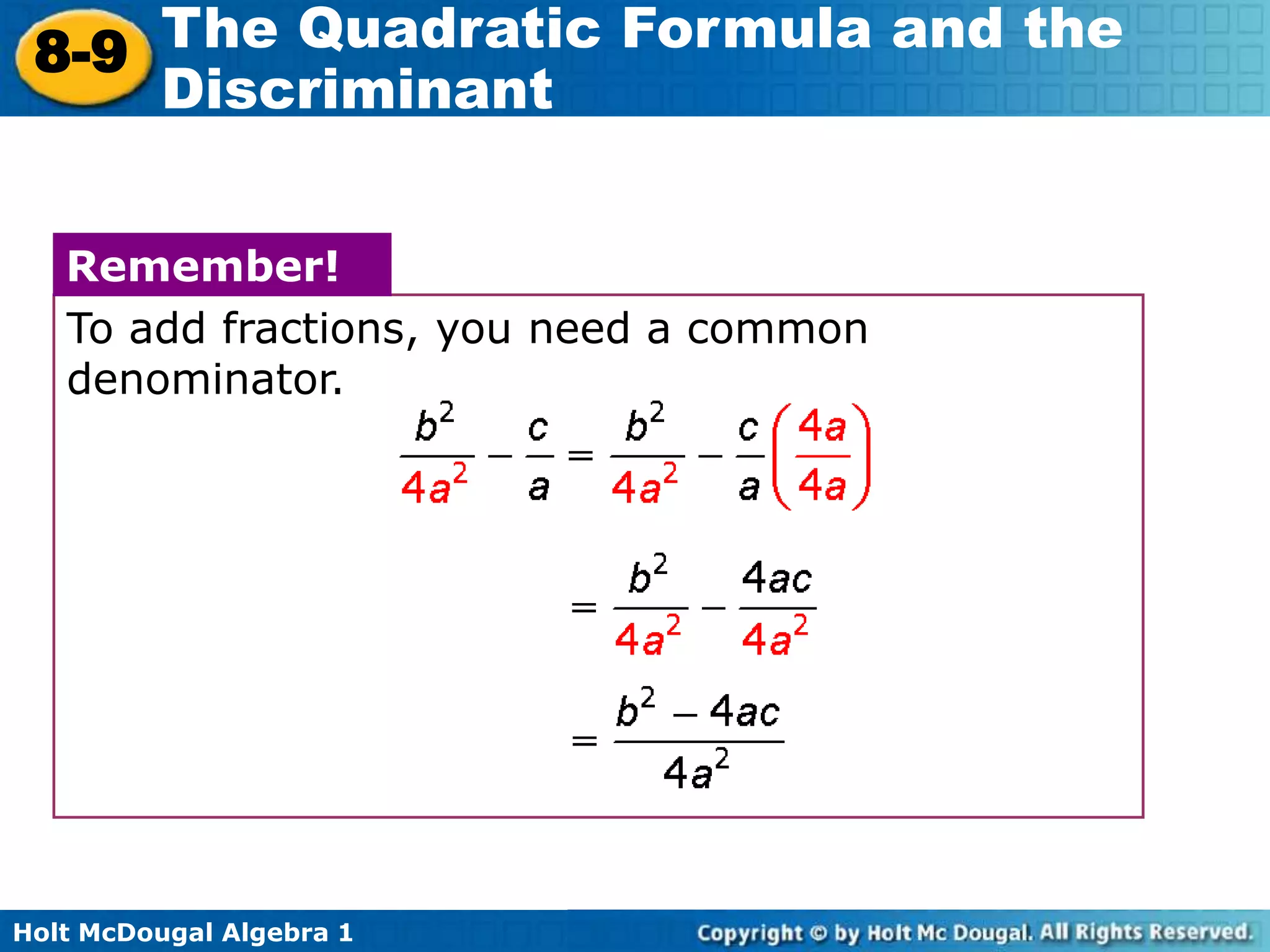 8-9 The Quadratic Formula and the Discriminant

Remember!

To add fractions, you need a common denominator.

$\frac{b^2}{4a^2} - \frac{c}{a} = \frac{b^2}{4a^2} - \frac{c}{a}\left(\frac{4a}{4a}\right)$

$= \frac{b^2}{4a^2} - \frac{4ac}{4a^2}$

$= \frac{b^2 - 4ac}{4a^2}$

Holt McDougal Algebra 1

Copyright © by Holt Mc Dougal. All Rights Reserved.